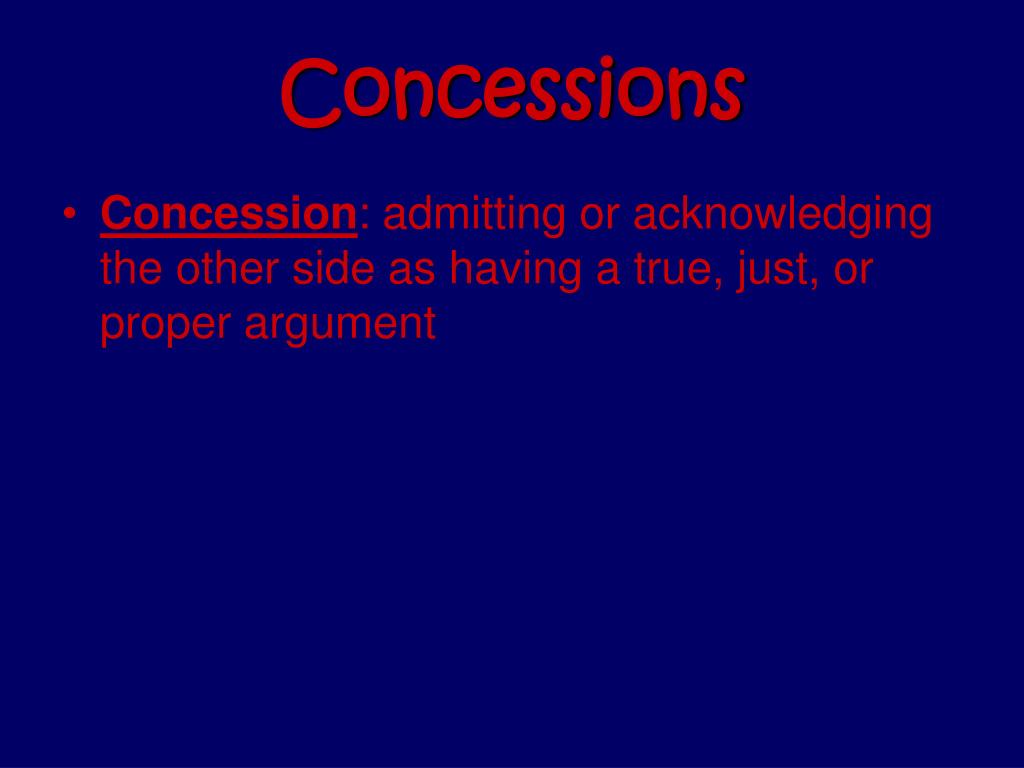 Concessions

• Concession: admitting or acknowledging the other side as having a true, just, or proper argument